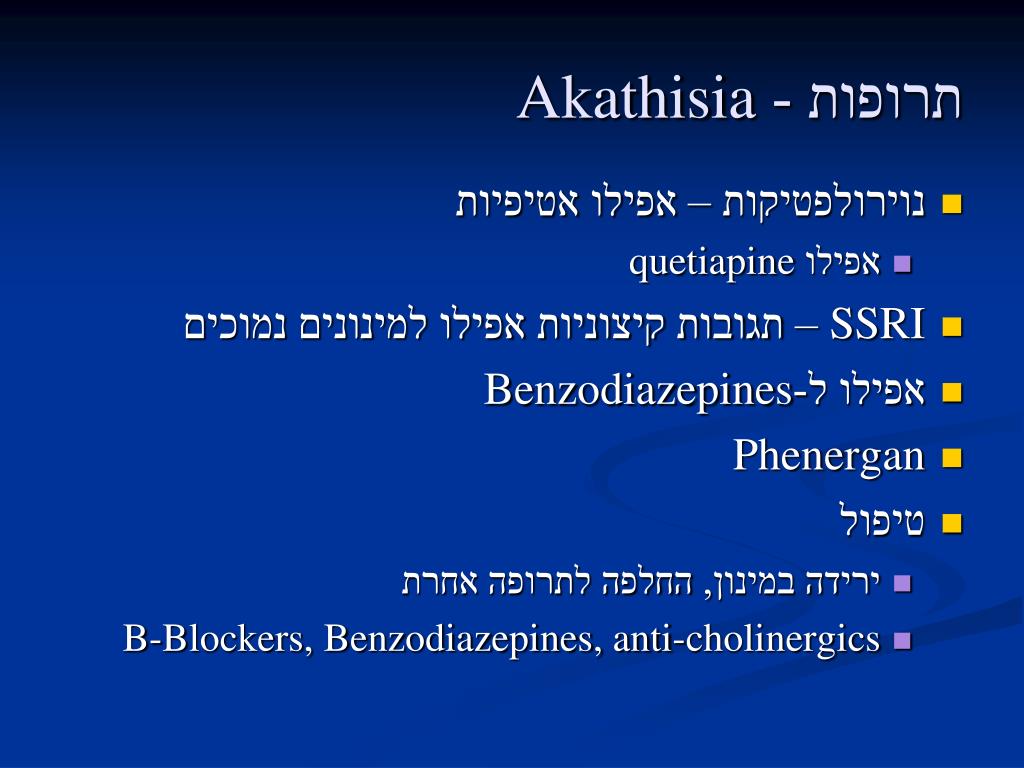 Akathisia - תרופות

נוירולפטיקות – אפילו אטיפיות

אפילו quetiapine

SSRI – תגובות קיצוניות אפילו למינונים נמוכים

אפילו ל-Benzodiazepines

Phenergan

טיפול

ירידה במינון, החלפה לתרופה אחרת

B-Blockers, Benzodiazepines, anti-cholinergics